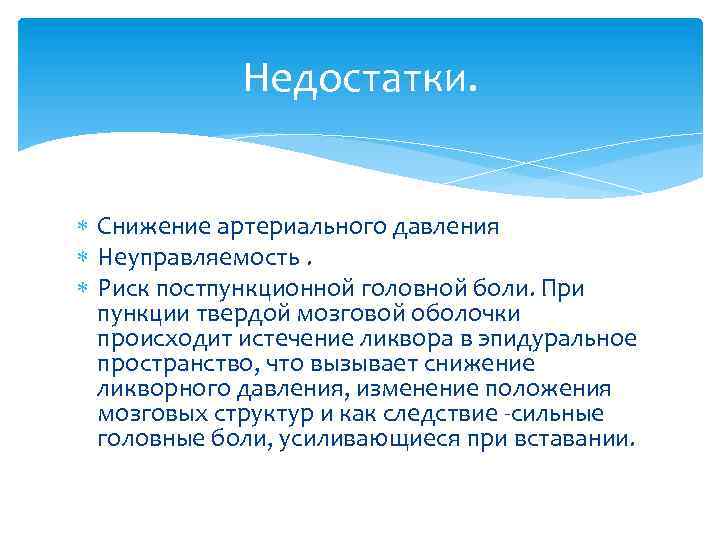 Недостатки.

* Снижение артериального давления
* Неуправляемость .
* Риск постпункционной головной боли. При пункции твердой мозговой оболочки происходит истечение ликвора в эпидуральное пространство, что вызывает снижение ликворного давления, изменение положения мозговых структур и как следствие -сильные головные боли, усиливающиеся при вставании.